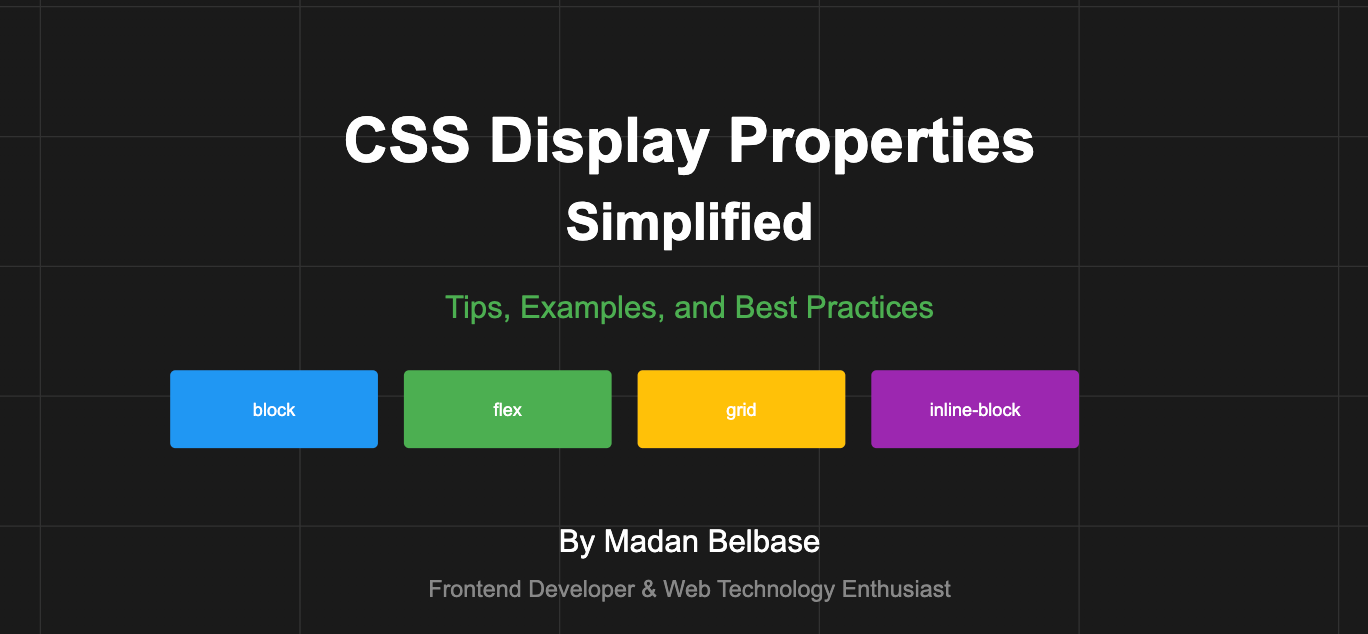 CSS Display Properties
Simplified

Tips, Examples, and Best Practices

block

flex

grid

inline-block

By Madan Belbase

Frontend Developer & Web Technology Enthusiast